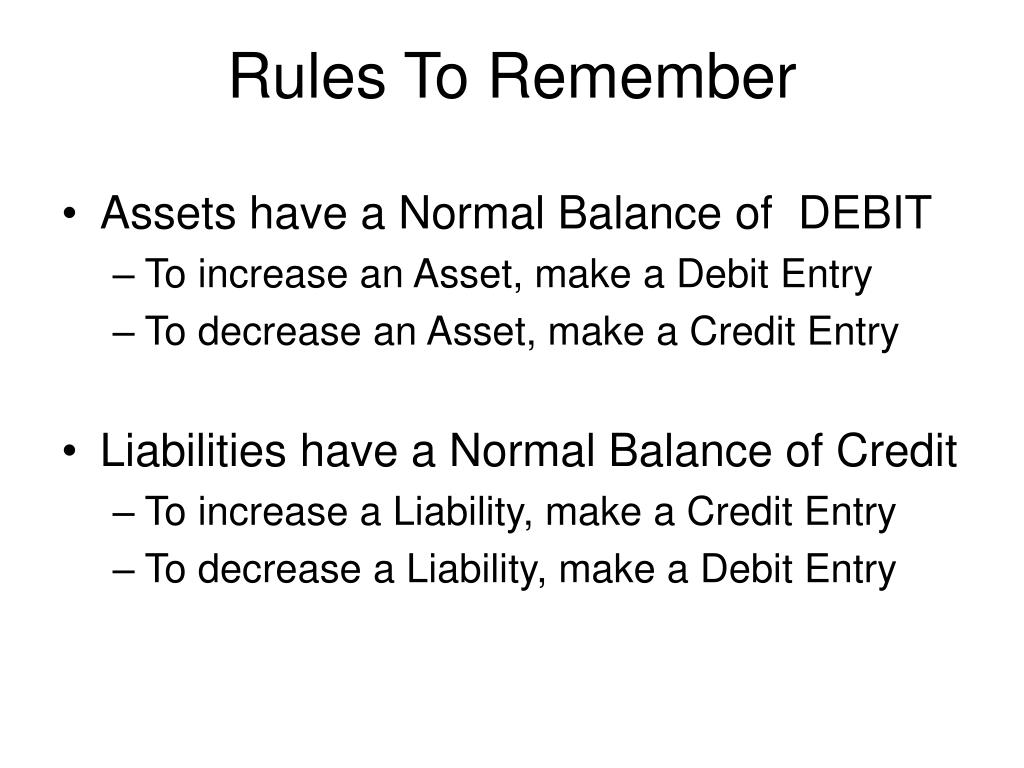 Rules To Remember

• Assets have a Normal Balance of DEBIT
– To increase an Asset, make a Debit Entry
– To decrease an Asset, make a Credit Entry

• Liabilities have a Normal Balance of Credit
– To increase a Liability, make a Credit Entry
– To decrease a Liability, make a Debit Entry